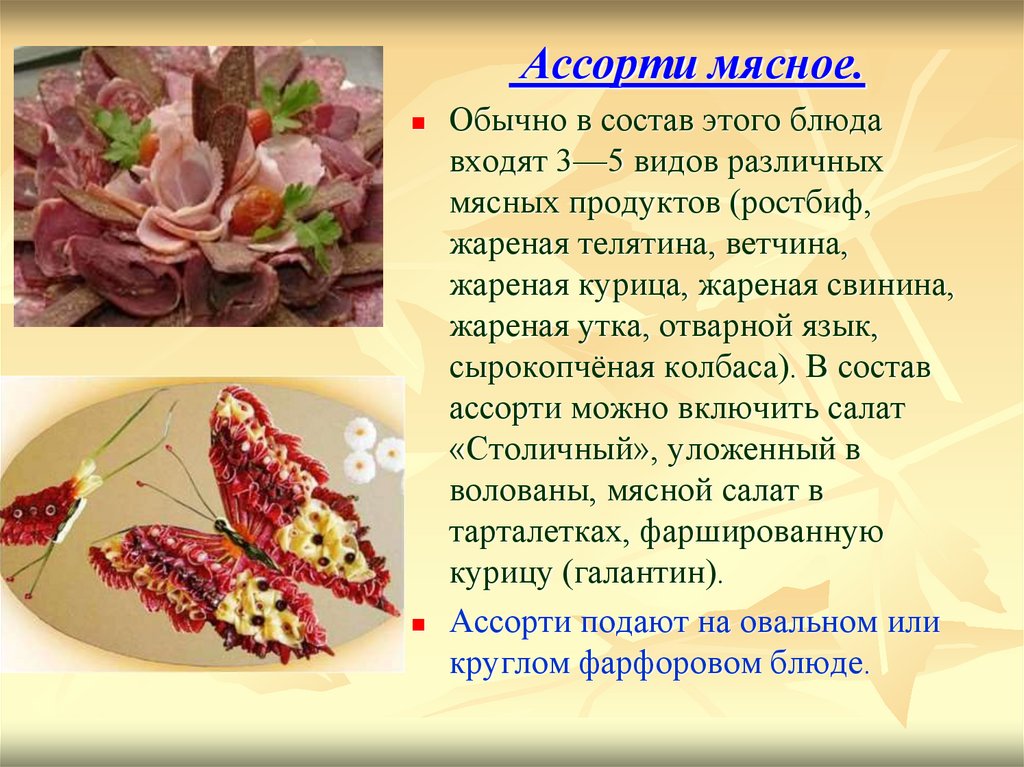 Ассорти мясное.

Обычно в состав этого блюда входят 3—5 видов различных мясных продуктов (ростбиф, жареная телятина, ветчина, жареная курица, жареная свинина, жареная утка, отварной язык, сырокопчёная колбаса). В состав ассорти можно включить салат «Столичный», уложенный в волованы, мясной салат в тарталетках, фаршированную курицу (галантин).

Ассорти подают на овальном или круглом фарфоровом блюде.